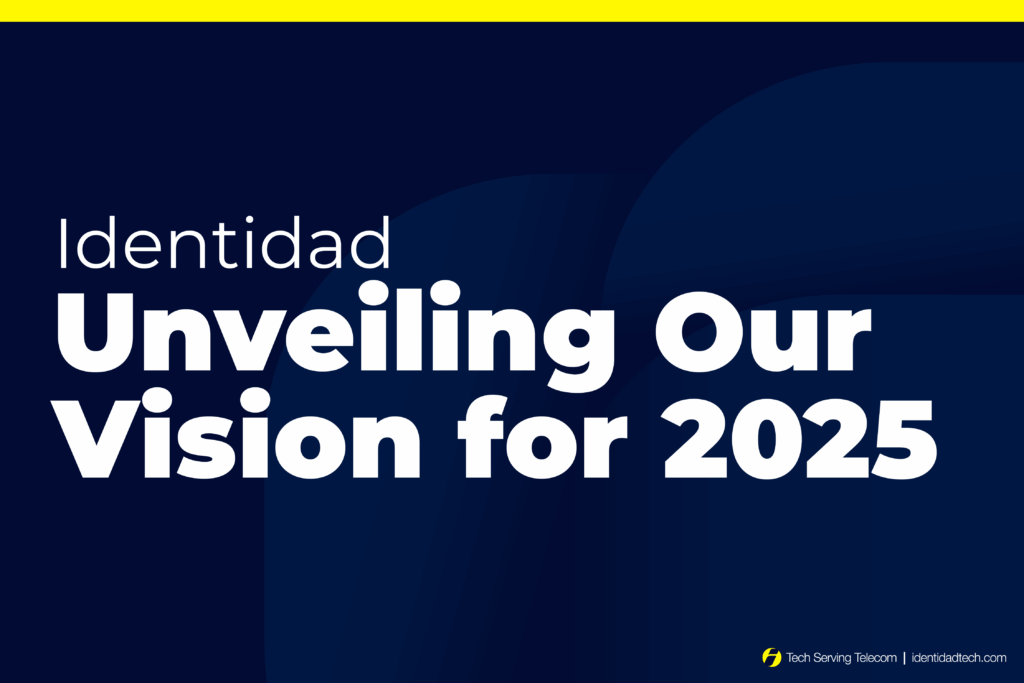 Identidad
Unveiling Our Vision for 2025

Tech Serving Telecom | identidadtech.com